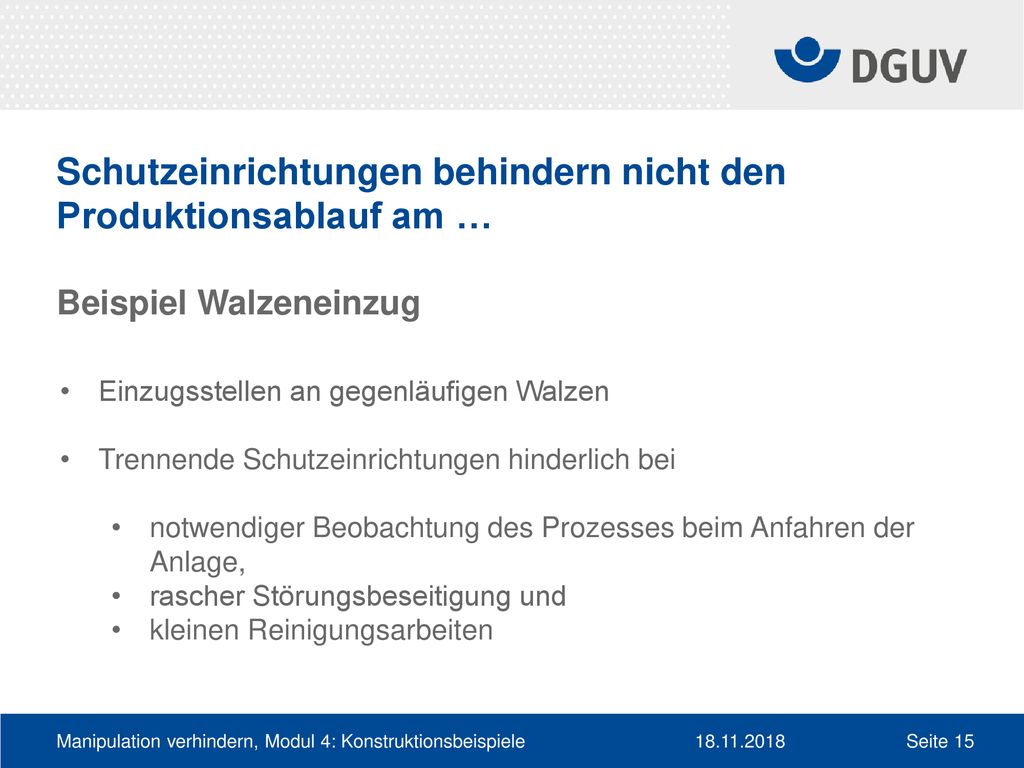 DGUV

Schutzeinrichtungen behindern nicht den Produktionsablauf am …

Beispiel Walzeneinzug

• Einzugsstellen an gegenläufigen Walzen

• Trennende Schutzeinrichtungen hinderlich bei

• notwendiger Beobachtung des Prozesses beim Anfahren der Anlage,
• rascher Störungsbeseitigung und
• kleinen Reinigungsarbeiten

Manipulation verhindern, Modul 4: Konstruktionsbeispiele 18.11.2018 Seite 15